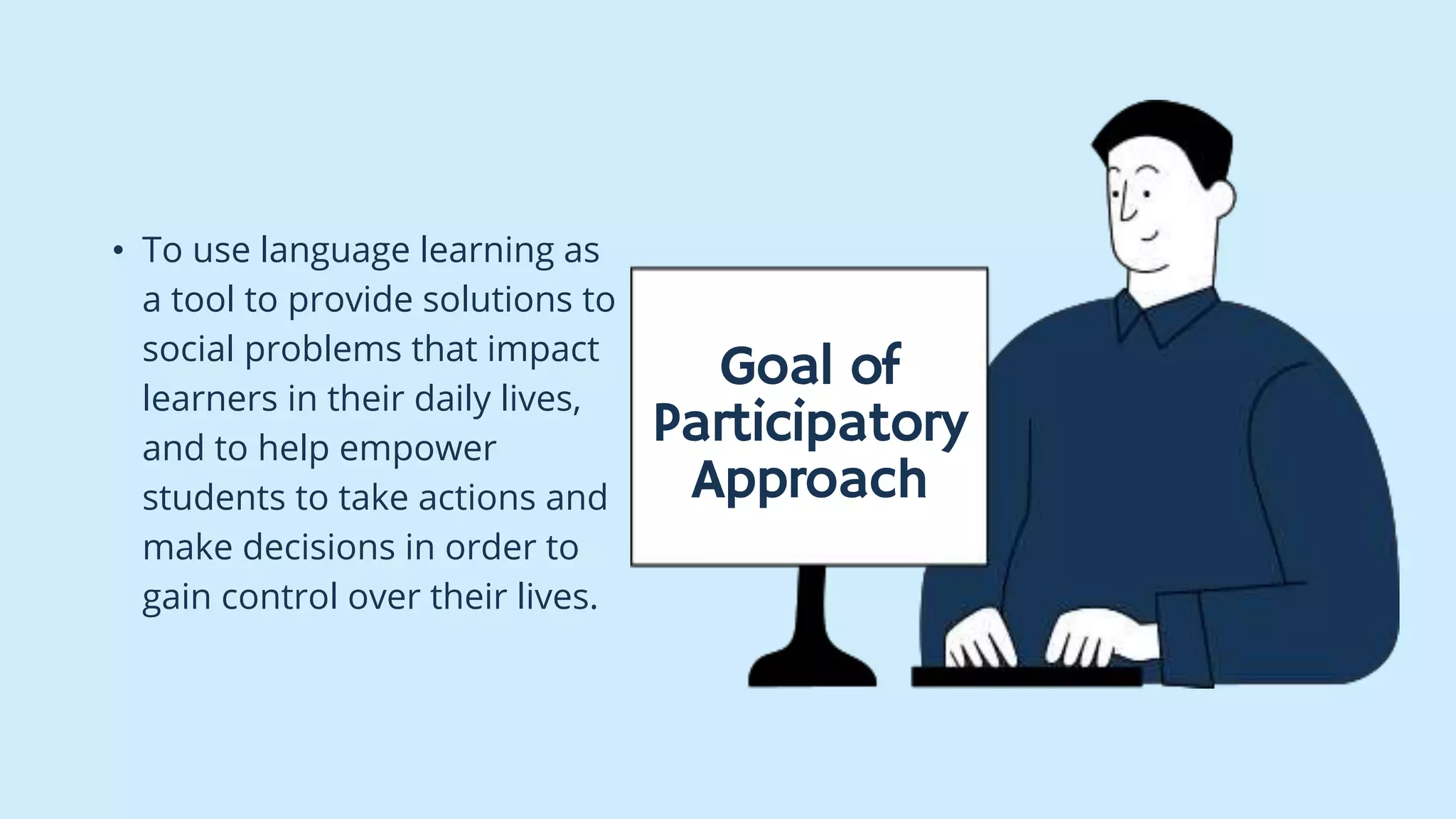 • To use language learning as a tool to provide solutions to social problems that impact learners in their daily lives, and to help empower students to take actions and make decisions in order to gain control over their lives.

Goal of Participatory Approach